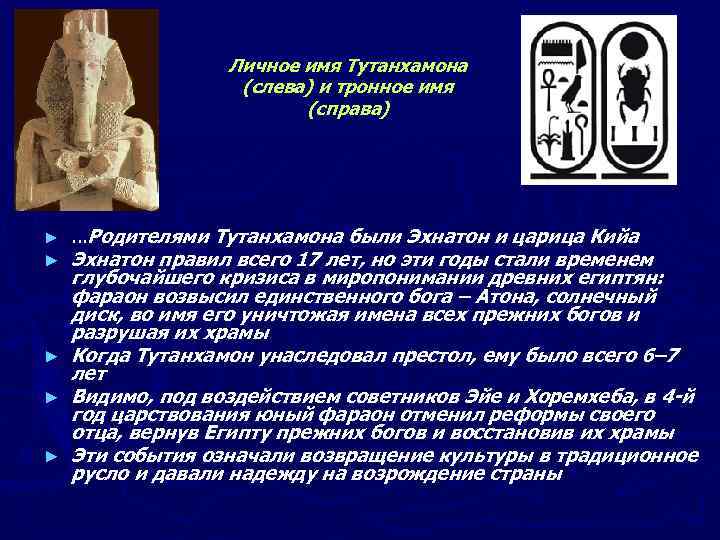 Личное имя Тутанхамона (слева) и тронное имя (справа)

► …Родителями Тутанхамона были Эхнатон и царица Кийа

► Эхнатон правил всего 17 лет, но эти годы стали временем глубочайшего кризиса в миропонимании древних египтян: фараон возвысил единственного бога – Атона, солнечный диск, во имя его уничтожая имена всех прежних богов и разрушая их храмы

► Когда Тутанхамон унаследовал престол, ему было всего 6–7 лет

► Видимо, под воздействием советников Эйе и Хоремхеба, в 4-й год царствования юный фараон отменил реформы своего отца, вернув Египту прежних богов и восстановив их храмы

► Эти события означали возвращение культуры в традиционное русло и давали надежду на возрождение страны